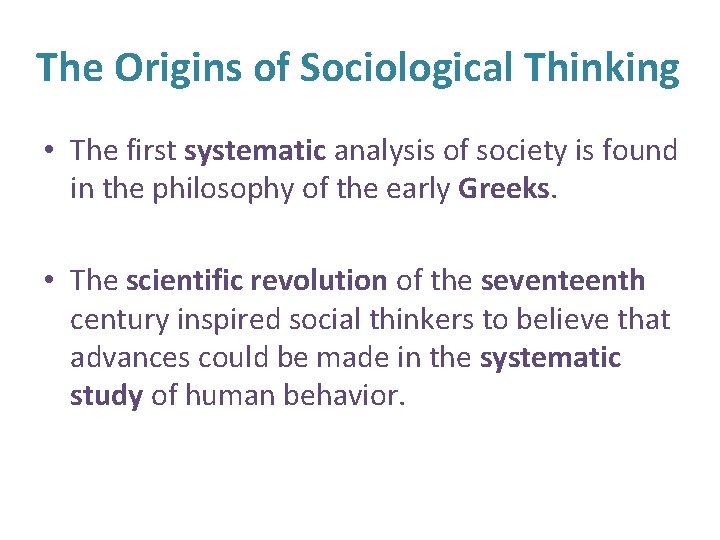 The Origins of Sociological Thinking

• The first systematic analysis of society is found in the philosophy of the early Greeks.

• The scientific revolution of the seventeenth century inspired social thinkers to believe that advances could be made in the systematic study of human behavior.